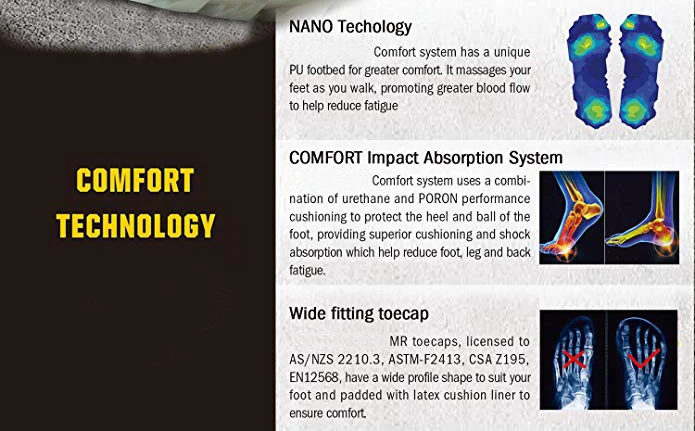 COMFORT TECHNOLOGY

NANO Techology

Comfort system has a unique PU footbed for greater comfort. It massages your feet as you walk, promoting greater blood flow to help reduce fatigue

COMFORT Impact Absorption System

Comfort system uses a combination of urethane and PORON performance cushioning to protect the heel and ball of the foot, providing superior cushioning and shock absorption which help reduce foot, leg and back fatigue.

Wide fitting toecap

MR toecaps, licensed to AS/NZS 2210.3, ASTM-F2413, CSA Z195, EN12568, have a wide profile shape to suit your foot and padded with latex cushion liner to ensure comfort.